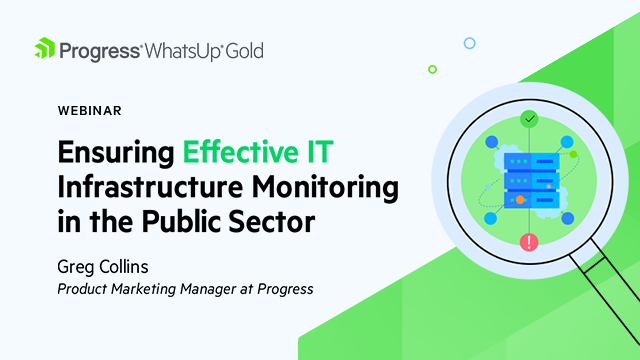 Progress® WhatsUp® Gold

WEBINAR

Ensuring Effective IT Infrastructure Monitoring in the Public Sector

Greg Collins
Product Marketing Manager at Progress